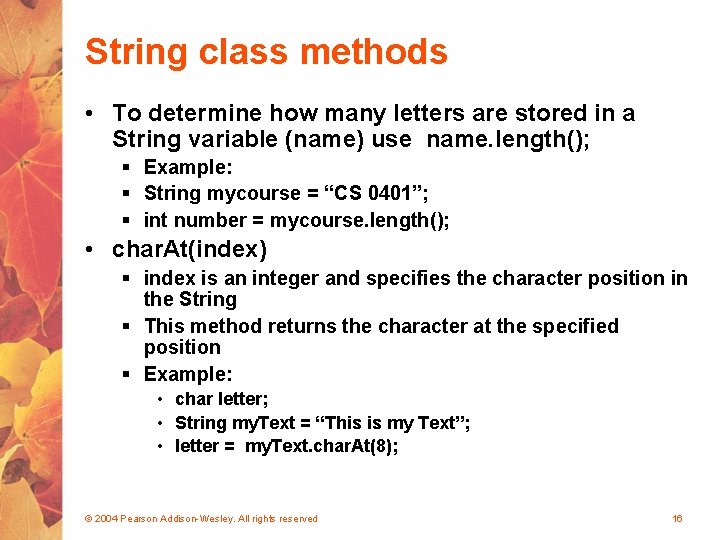 String class methods

• To determine how many letters are stored in a String variable (name) use name.length();
  ▪ Example:
  ▪ String mycourse = “CS 0401”;
  ▪ int number = mycourse.length();
• charAt(index)
  ▪ index is an integer and specifies the character position in the String
  ▪ This method returns the character at the specified position
  ▪ Example:
    • char letter;
    • String myText = “This is my Text”;
    • letter = myText.charAt(8);

© 2004 Pearson Addison-Wesley. All rights reserved

16